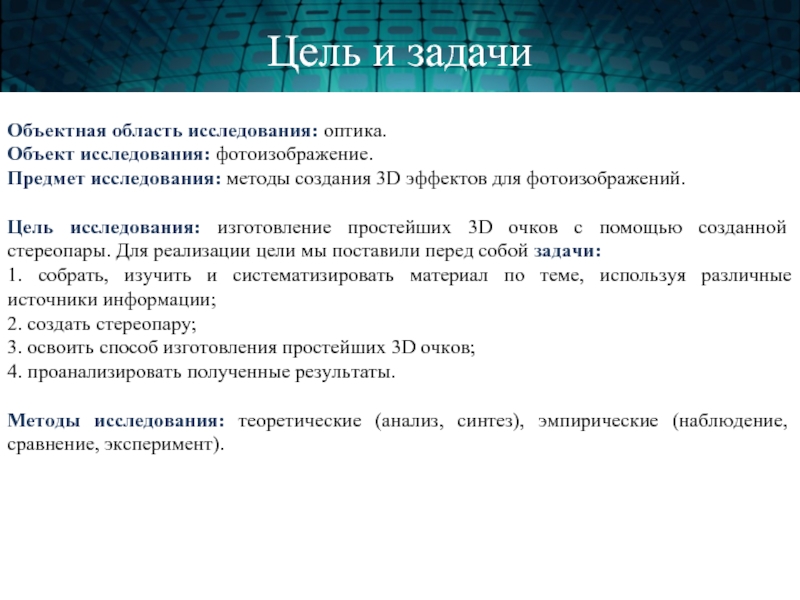 Цель и задачи

Объектная область исследования: оптика.
Объект исследования: фотоизображение.
Предмет исследования: методы создания 3D эффектов для фотоизображений.

Цель исследования: изготовление простейших 3D очков с помощью созданной стереопары. Для реализации цели мы поставили перед собой задачи:
1. собрать, изучить и систематизировать материал по теме, используя различные источники информации;
2. создать стереопару;
3. освоить способ изготовления простейших 3D очков;
4. проанализировать полученные результаты.

Методы исследования: теоретические (анализ, синтез), эмпирические (наблюдение, сравнение, эксперимент).